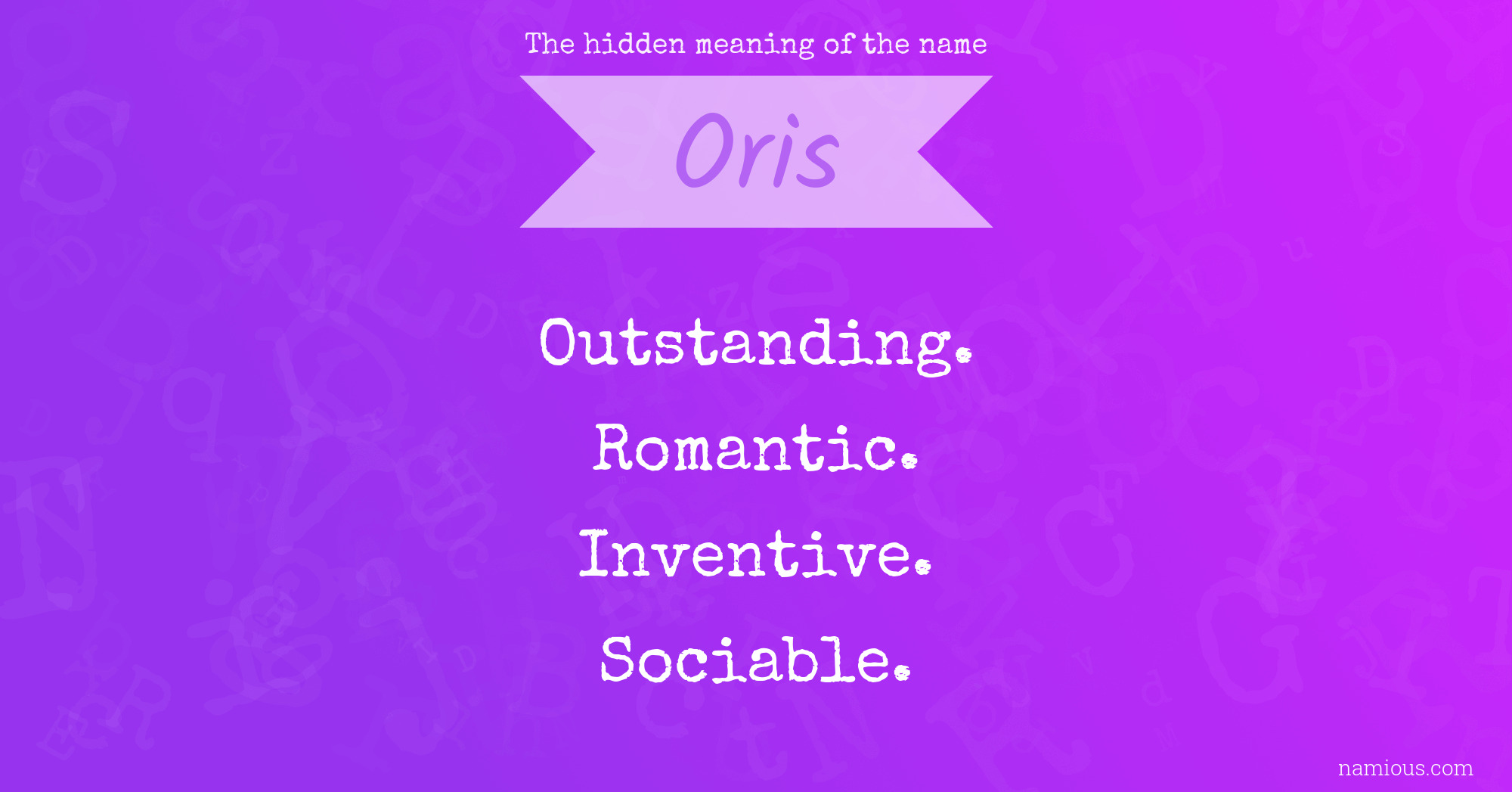 The hidden meaning of the name

Oris

Outstanding.

Romantic.

Inventive.

Sociable.

namious.com